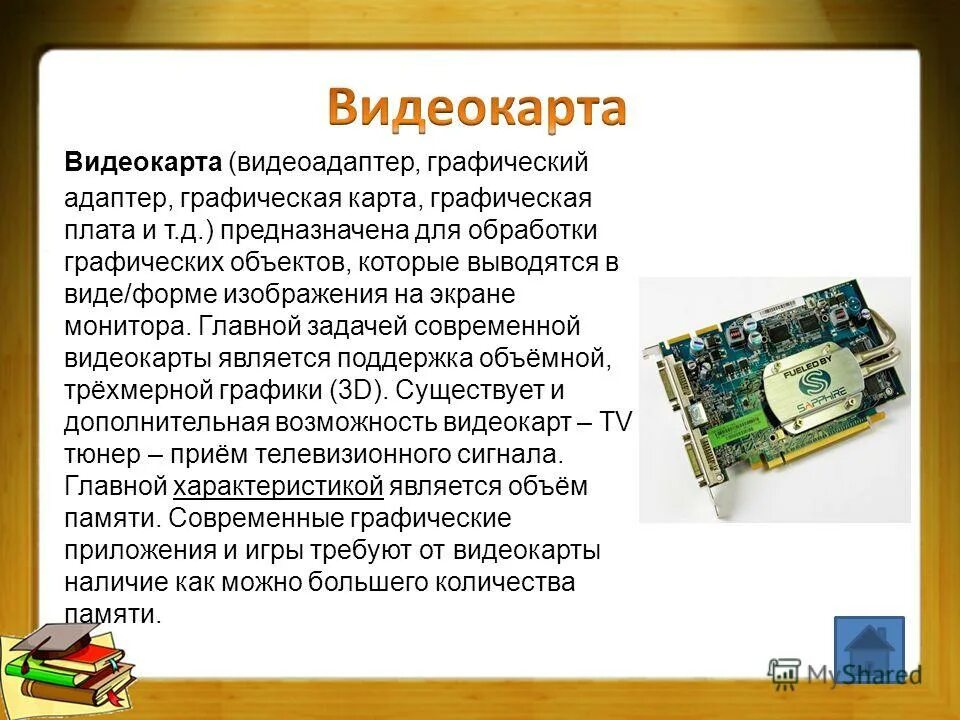 Видеокарта

Видеокарта (видеоадаптер, графический адаптер, графическая карта, графическая плата и т.д.) предназначена для обработки графических объектов, которые выводятся в виде/форме изображения на экране монитора. Главной задачей современной видеокарты является поддержка объёмной, трёхмерной графики (3D). Существует и дополнительная возможность видеокарт – TV тюнер – приём телевизионного сигнала. Главной характеристикой является объём памяти. Современные графические приложения и игры требуют от видеокарты наличие как можно большего количества памяти.

FUELED BY
SAPPHIRE

MyShared